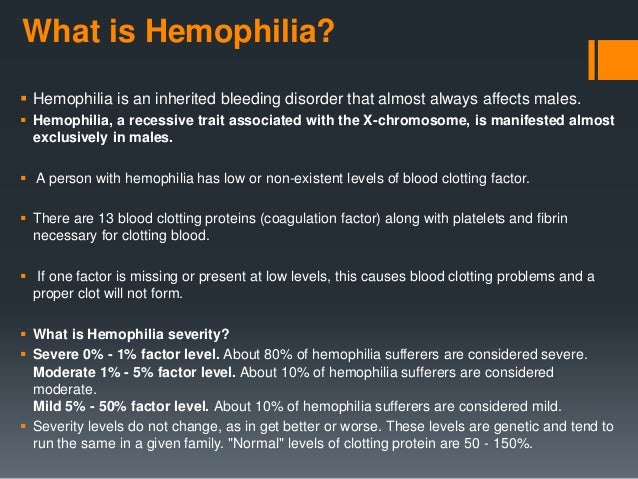 What is Hemophilia?

▪ Hemophilia is an inherited bleeding disorder that almost always affects males.
▪ Hemophilia, a recessive trait associated with the X-chromosome, is manifested almost exclusively in males.

▪ A person with hemophilia has low or non-existent levels of blood clotting factor.

▪ There are 13 blood clotting proteins (coagulation factor) along with platelets and fibrin necessary for clotting blood.

▪ If one factor is missing or present at low levels, this causes blood clotting problems and a proper clot will not form.

▪ What is Hemophilia severity?
▪ Severe 0% - 1% factor level. About 80% of hemophilia sufferers are considered severe.
Moderate 1% - 5% factor level. About 10% of hemophilia sufferers are considered moderate.
Mild 5% - 50% factor level. About 10% of hemophilia sufferers are considered mild.
▪ Severity levels do not change, as in get better or worse. These levels are genetic and tend to run the same in a given family. "Normal" levels of clotting protein are 50 - 150%.